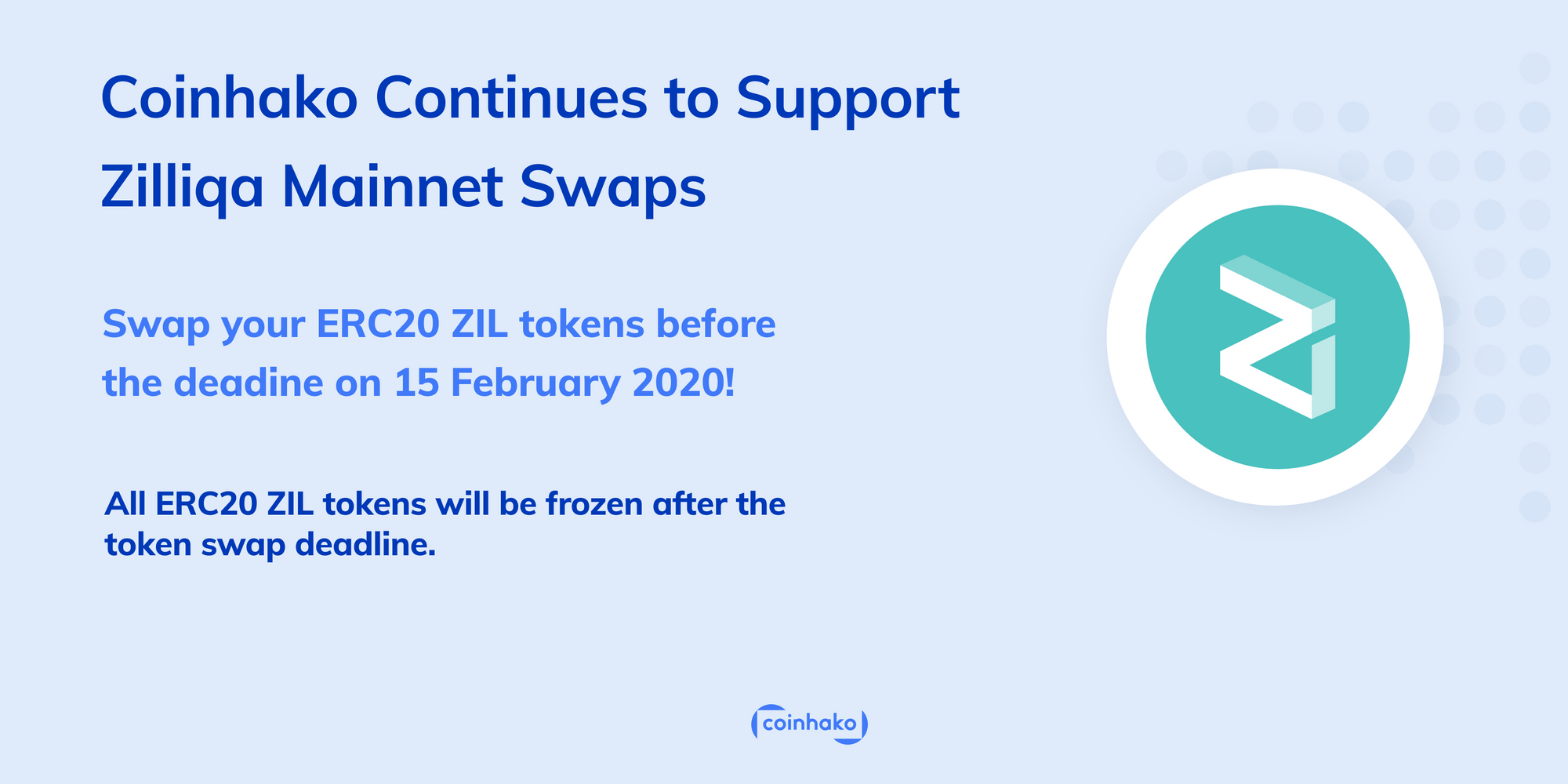 Coinhako Continues to Support Zilliqa Mainnet Swaps

Swap your ERC20 ZIL tokens before the deadine on 15 February 2020!

All ERC20 ZIL tokens will be frozen after the token swap deadline.

coinhako